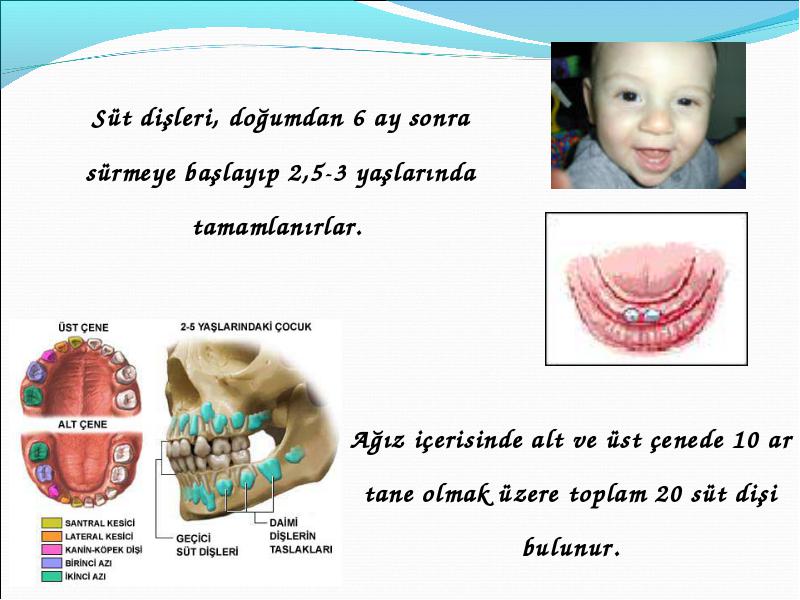 Süt dişleri, doğumdan 6 ay sonra sürmeye başlayıp 2,5-3 yaşlarında tamamlanırlar.

ÜST ÇENE

ALT ÇENE

SANTRAL KESİCİ
LATERAL KESİCİ
KANİN-KÖPEK DİŞİ
BİRİNCİ AZI
İKİNCİ AZI

2-5 YAŞLARINDAKİ ÇOCUK

GEÇİCİ SÜT DİŞLERİ

DAİMİ DİŞLERİN TASLAKLARI

Ağız içerisinde alt ve üst çenede 10 ar tane olmak üzere toplam 20 süt dişi bulunur.